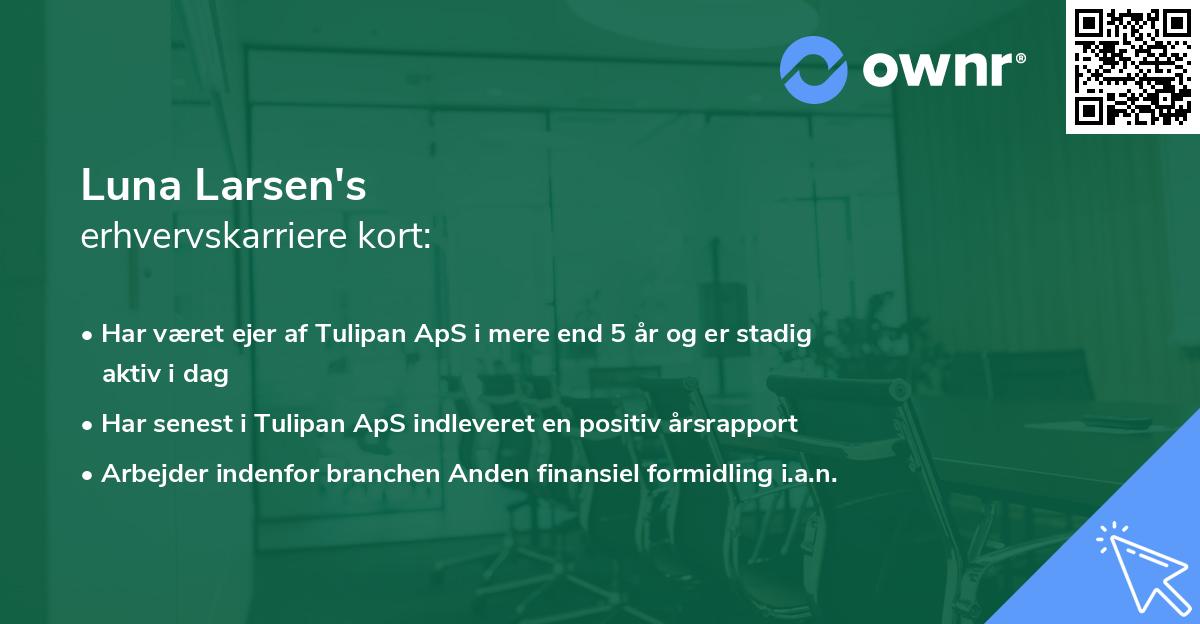 ownr®

Luna Larsen's
erhvervskarriere kort:

• Har været ejer af Tulipan ApS i mere end 5 år og er stadig aktiv i dag
• Har senest i Tulipan ApS indleveret en positiv årsrapport
• Arbejder indenfor branchen Anden finansiel formidling i.a.n.